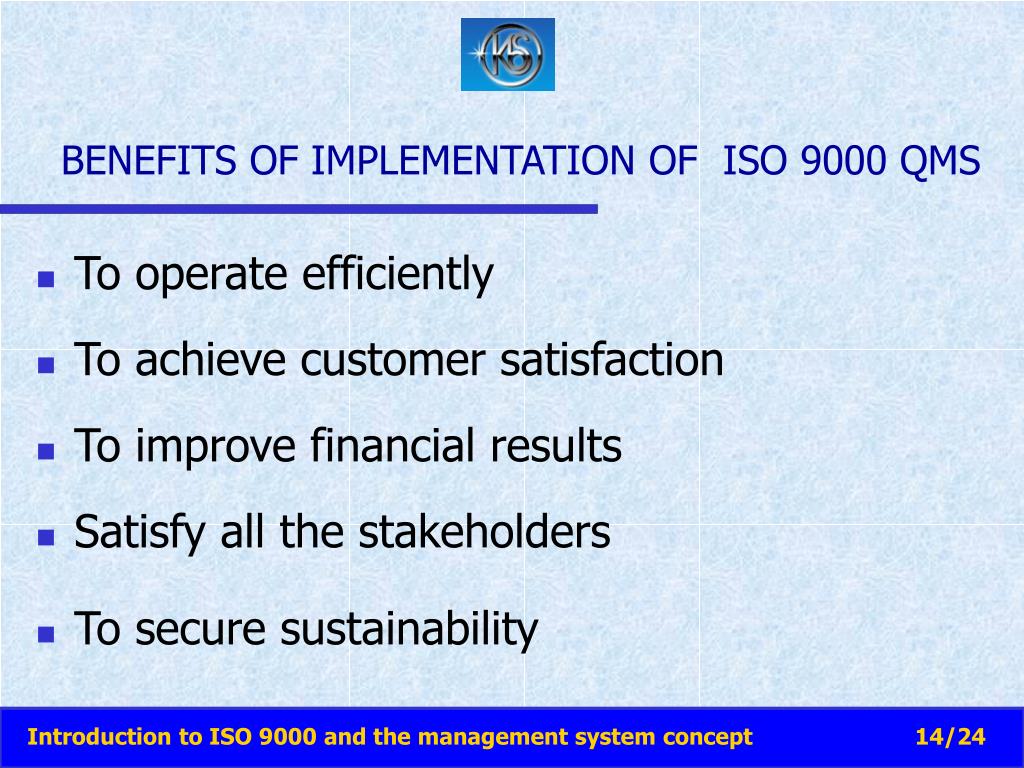 KS

BENEFITS OF IMPLEMENTATION OF ISO 9000 QMS

- To operate efficiently
- To achieve customer satisfaction
- To improve financial results
- Satisfy all the stakeholders
- To secure sustainability

Introduction to ISO 9000 and the management system concept 14/24